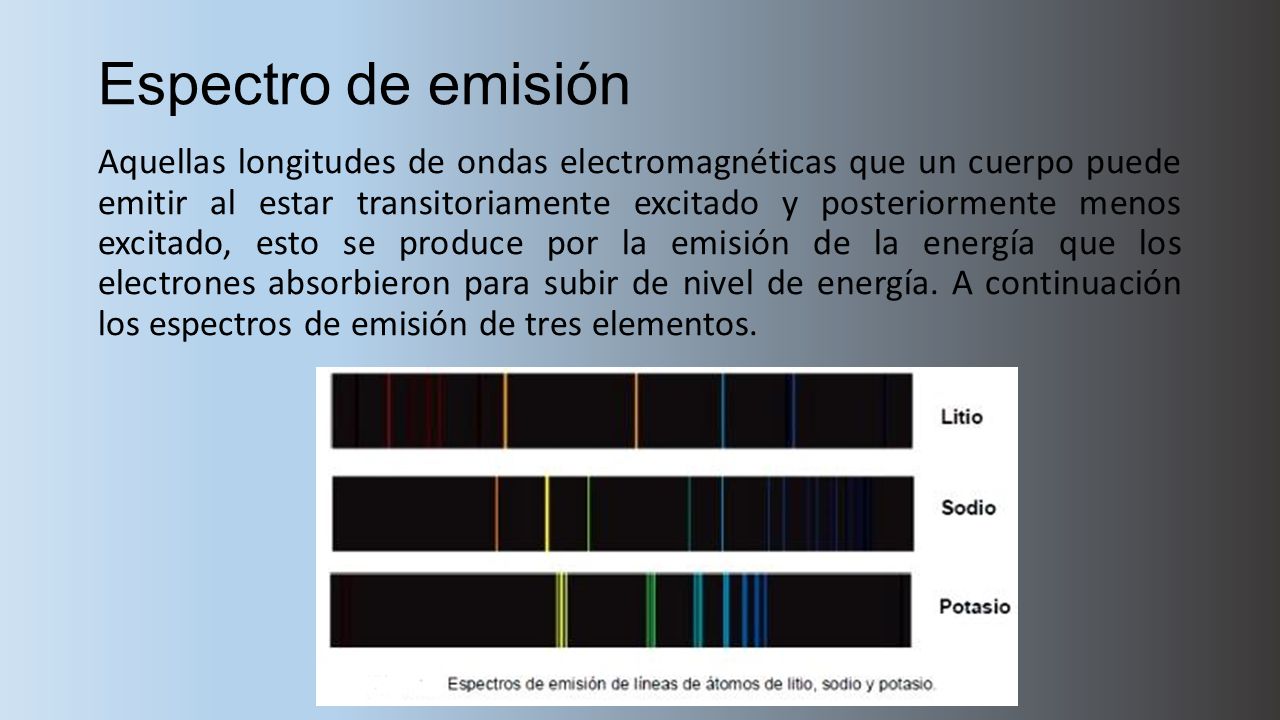 Espectro de emisión

Aquellas longitudes de ondas electromagnéticas que un cuerpo puede emitir al estar transitoriamente excitado y posteriormente menos excitado, esto se produce por la emisión de la energía que los electrones absorbieron para subir de nivel de energía. A continuación los espectros de emisión de tres elementos.

Litio

Sodio

Potasio

Espectros de emisión de líneas de átomos de litio, sodio y potasio.